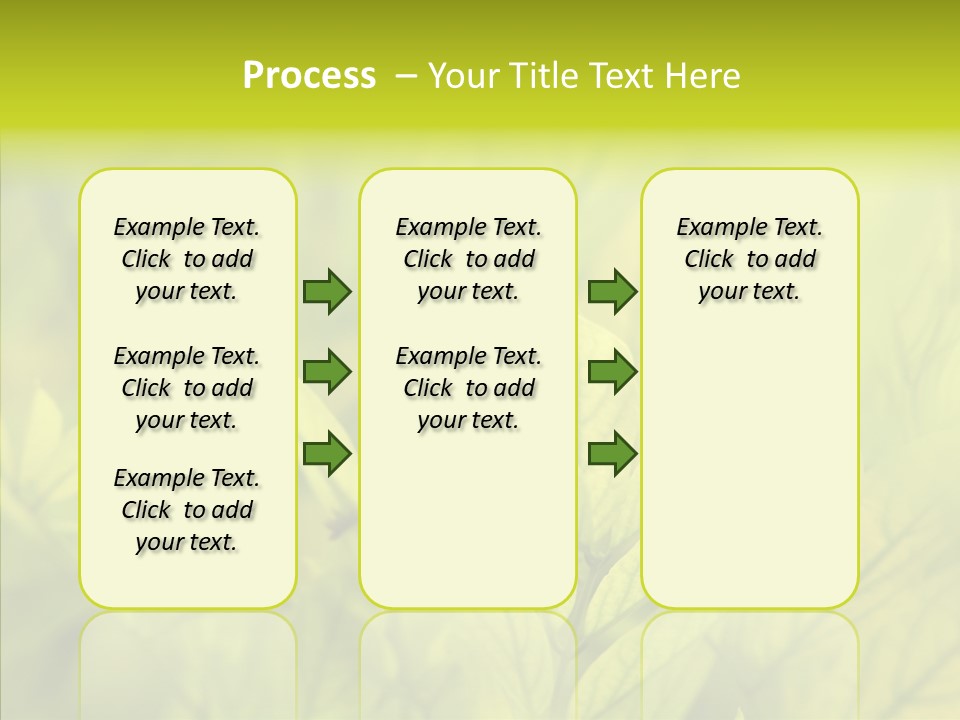 Process – Your Title Text Here

Example Text. Click to add your text.

Example Text. Click to add your text.

Example Text. Click to add your text.

Example Text. Click to add your text.

Example Text. Click to add your text.

Example Text. Click to add your text.